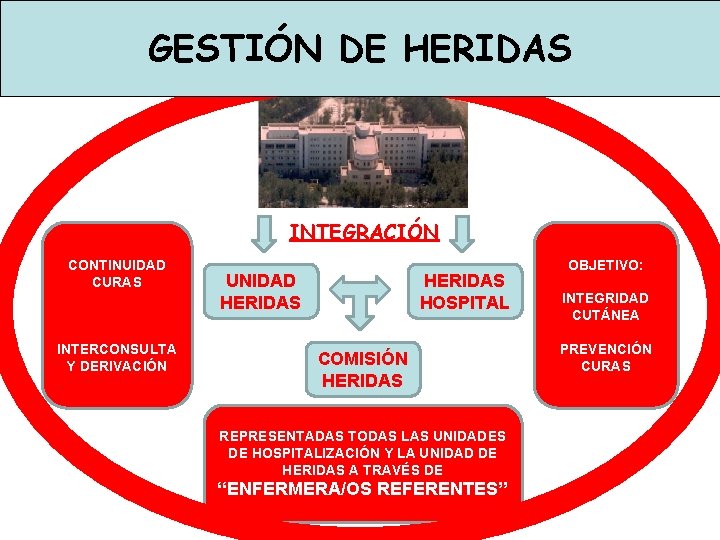 GESTIÓN DE HERIDAS

INTEGRACIÓN

CONTINUIDAD CURAS

INTERCONSULTA Y DERIVACIÓN

UNIDAD HERIDAS

HERIDAS HOSPITAL

COMISIÓN HERIDAS

OBJETIVO:

INTEGRIDAD CUTÁNEA

PREVENCIÓN CURAS

REPRESENTADAS TODAS LAS UNIDADES DE HOSPITALIZACIÓN Y LA UNIDAD DE HERIDAS A TRAVÉS DE
“ENFERMERA/OS REFERENTES”